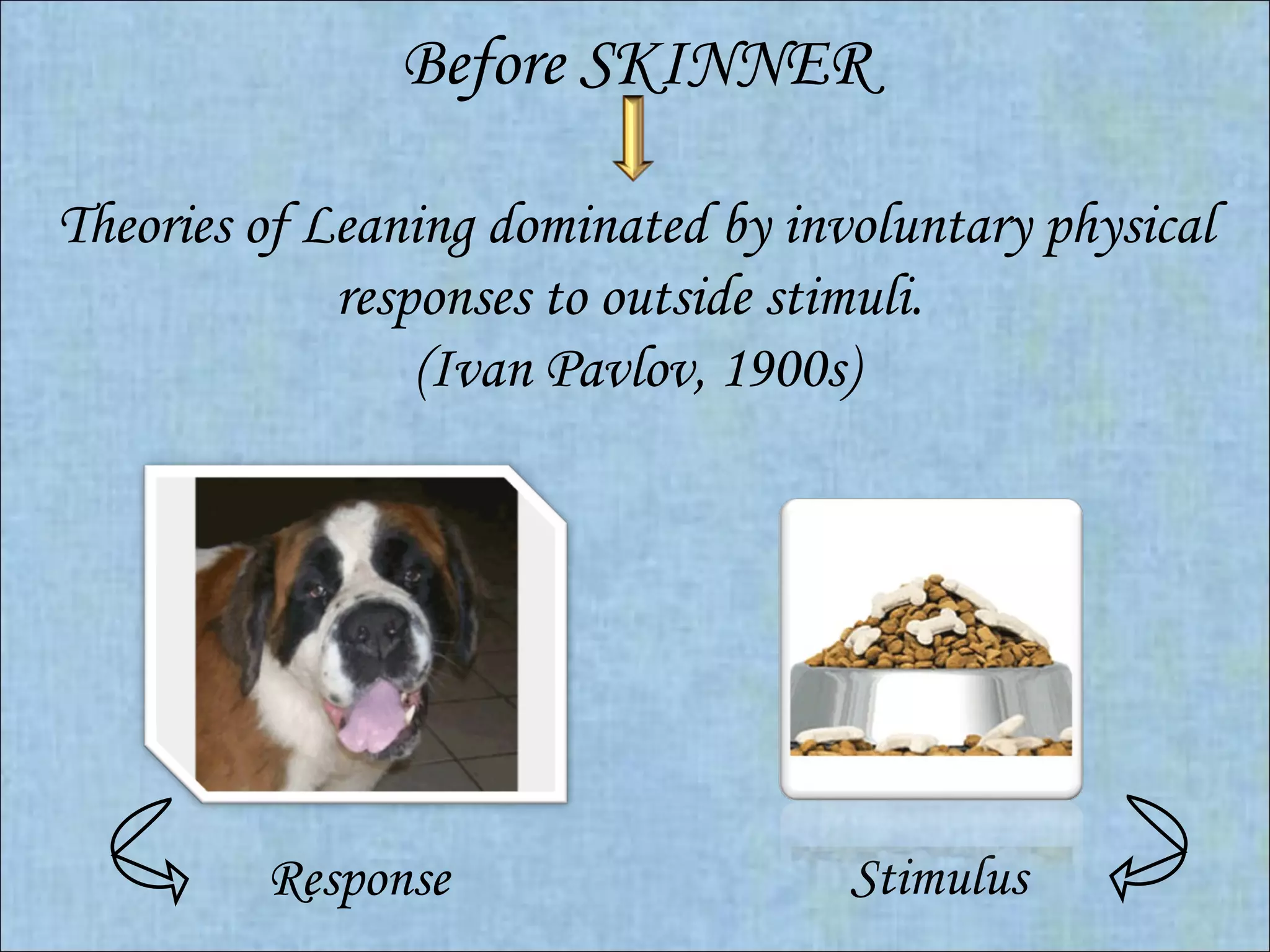 Before SKINNER

Theories of Leaning dominated by involuntary physical responses to outside stimuli.
(Ivan Pavlov, 1900s)

Response

Stimulus